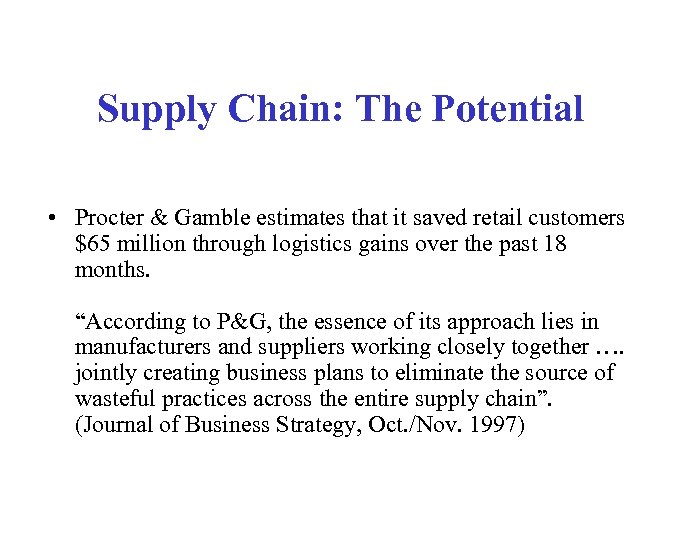 Supply Chain: The Potential

• Procter & Gamble estimates that it saved retail customers \$65 million through logistics gains over the past 18 months.

“According to P&G, the essence of its approach lies in manufacturers and suppliers working closely together …. jointly creating business plans to eliminate the source of wasteful practices across the entire supply chain”. (Journal of Business Strategy, Oct./Nov. 1997)